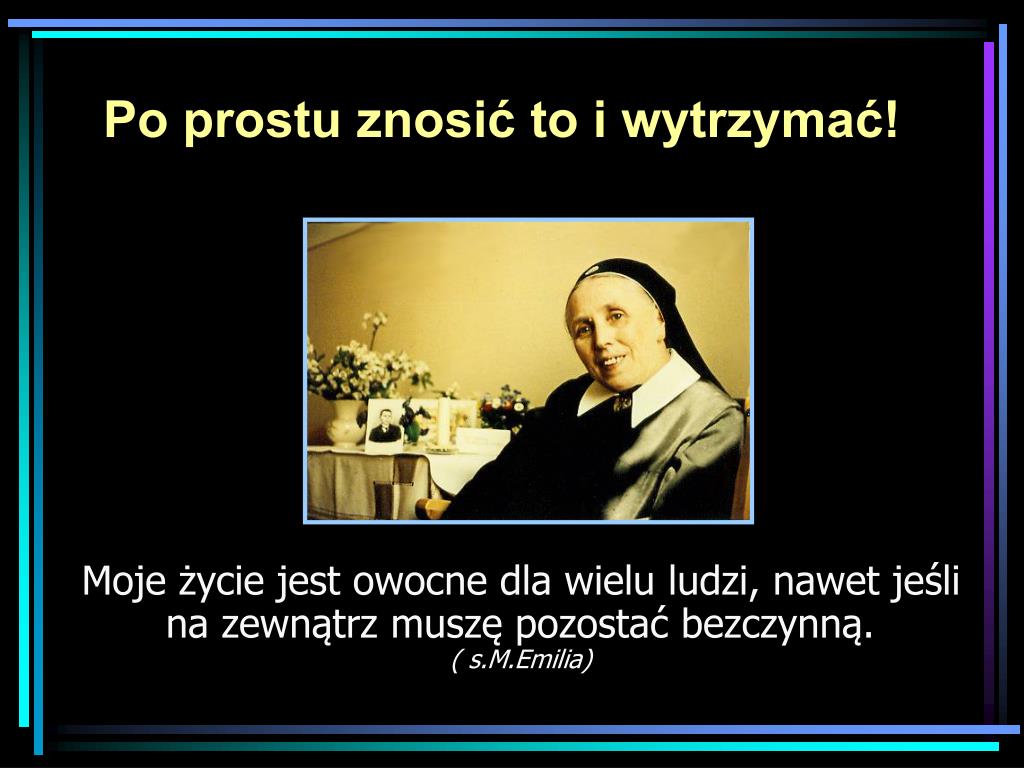 Po prostu znosić to i wytrzymać!

Moje życie jest owocne dla wielu ludzi, nawet jeśli na zewnątrz muszę pozostać bezczynną.
( s.M.Emilia)